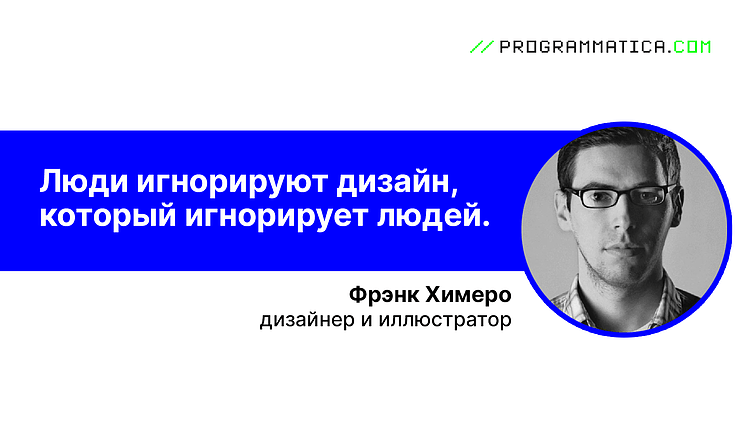 // PROGRAMMATICA.COM

Люди игнорируют дизайн, который игнорирует людей.

Фрэнк Химеро
дизайнер и иллюстратор